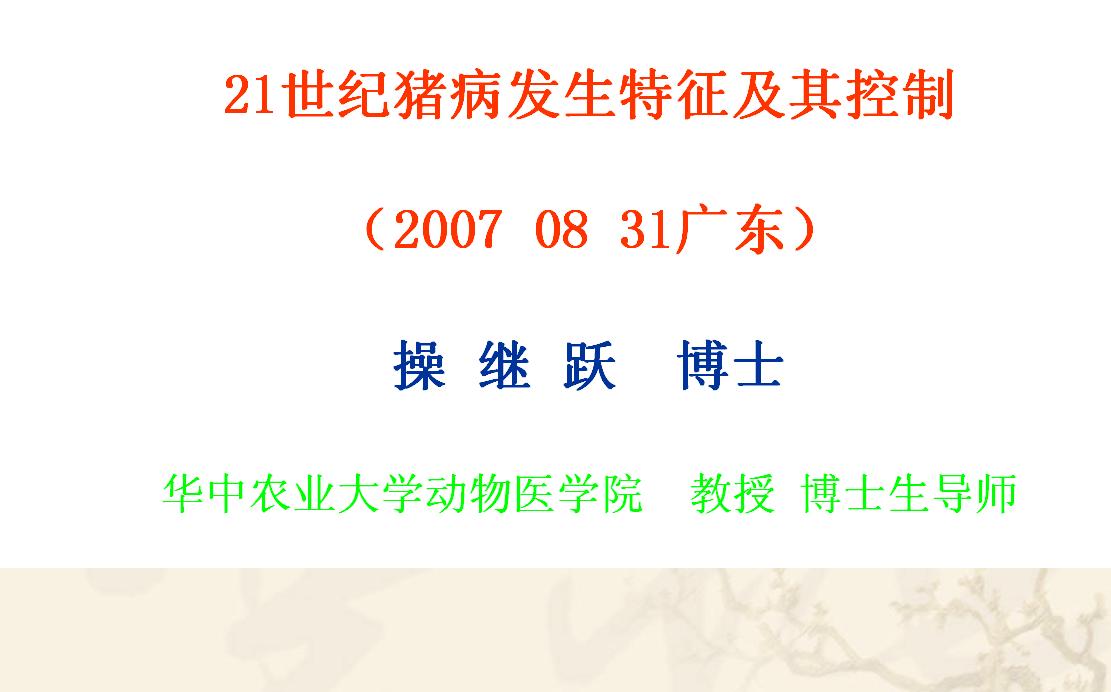 21世纪猪病发生特征及其控制

（2007 08 31广东）

操 继 跃 博士

华中农业大学动物医学院 教授 博士生导师